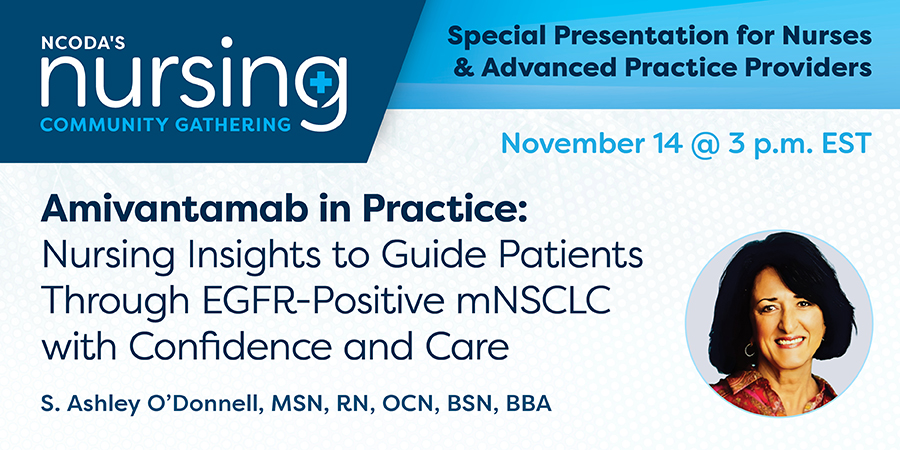 NCODA'S
nursing
COMMUNITY GATHERING

Special Presentation for Nurses & Advanced Practice Providers

November 14 @ 3 p.m. EST

Amivantamab in Practice: Nursing Insights to Guide Patients Through EGFR-Positive mNSCLC with Confidence and Care

S. Ashley O'Donnell, MSN, RN, OCN, BSN, BBA